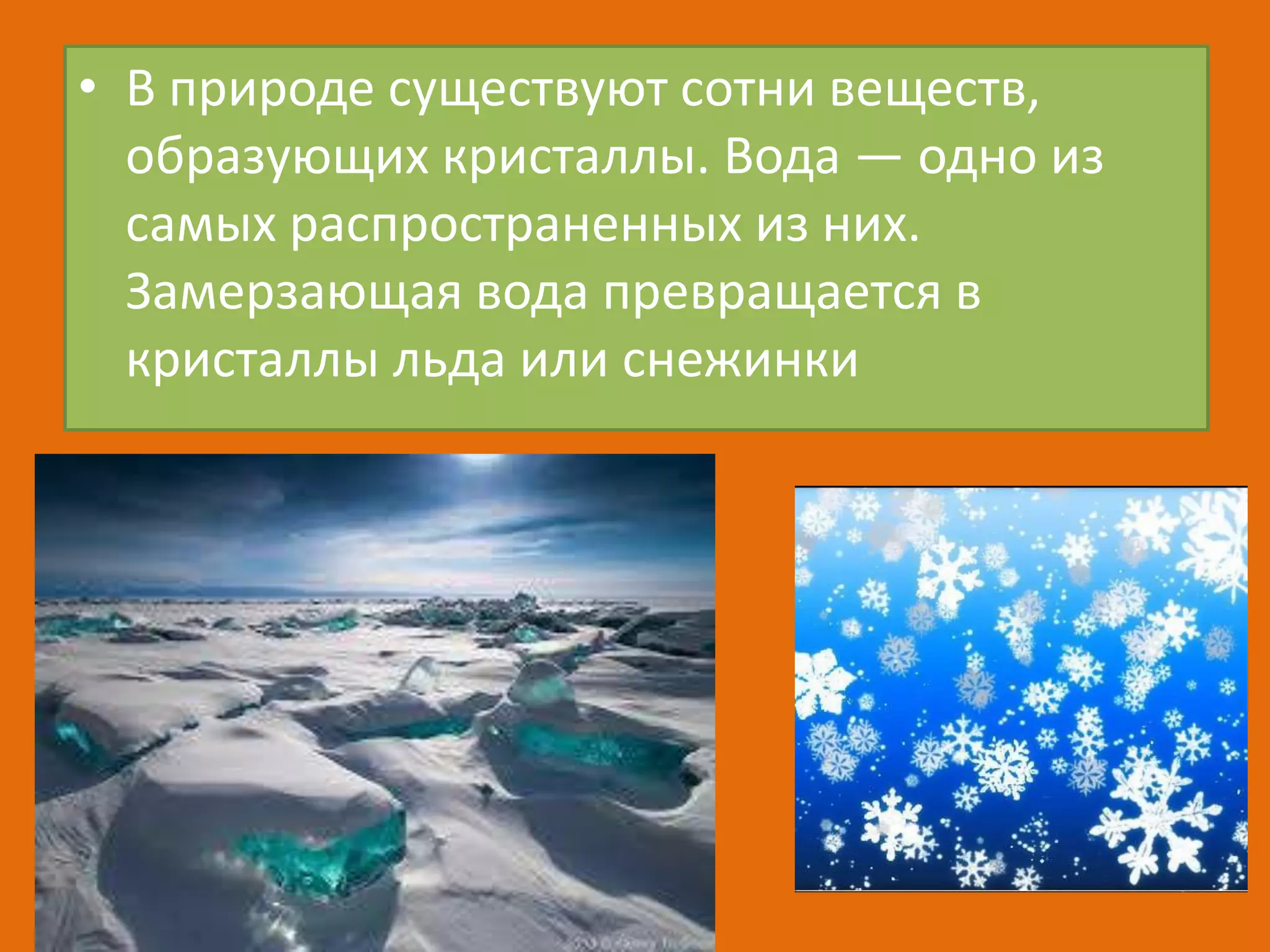 • В природе существуют сотни веществ, образующих кристаллы. Вода — одно из самых распространенных из них. Замерзающая вода превращается в кристаллы льда или снежинки